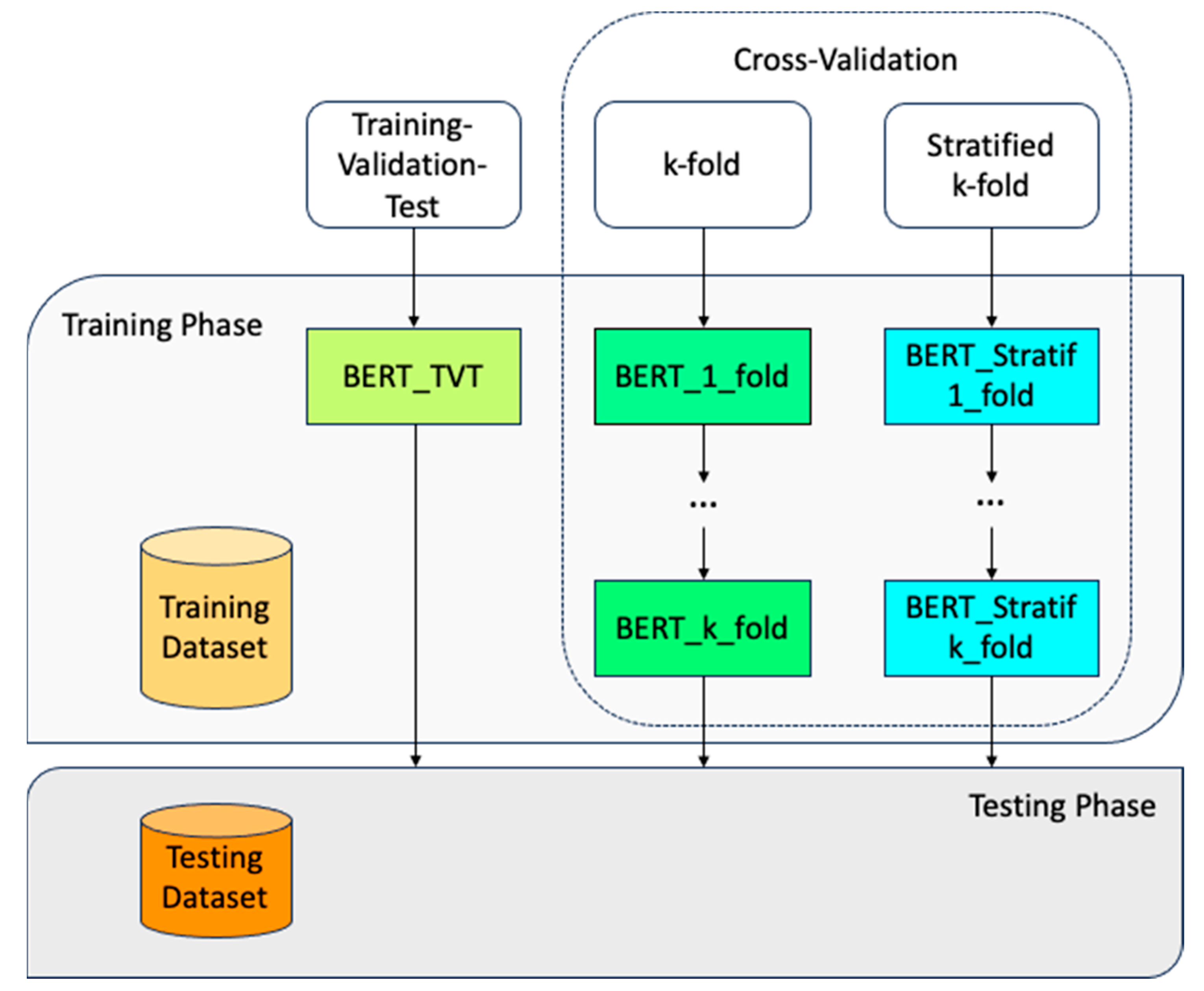 Cross-Validation

Training-Validation-Test

k-fold

Stratified k-fold

Training Phase

BERT_TVT

BERT_1_fold

BERT_Stratif 1_fold

...

...

Training Dataset

BERT_k_fold

BERT_Stratif k_fold

Testing Phase

Testing Dataset